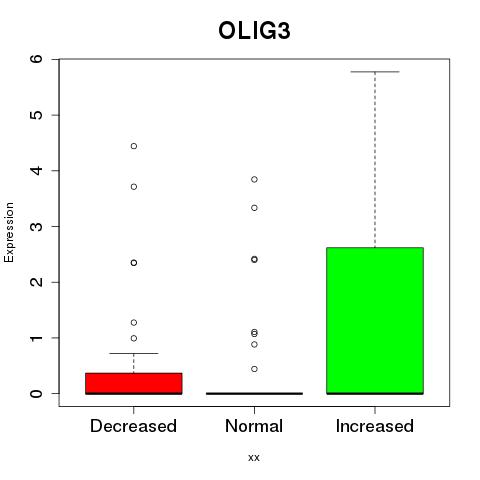 OLIG3

Expression

6
5
4
3
2
1
0

Decreased
Normal
Increased

xx